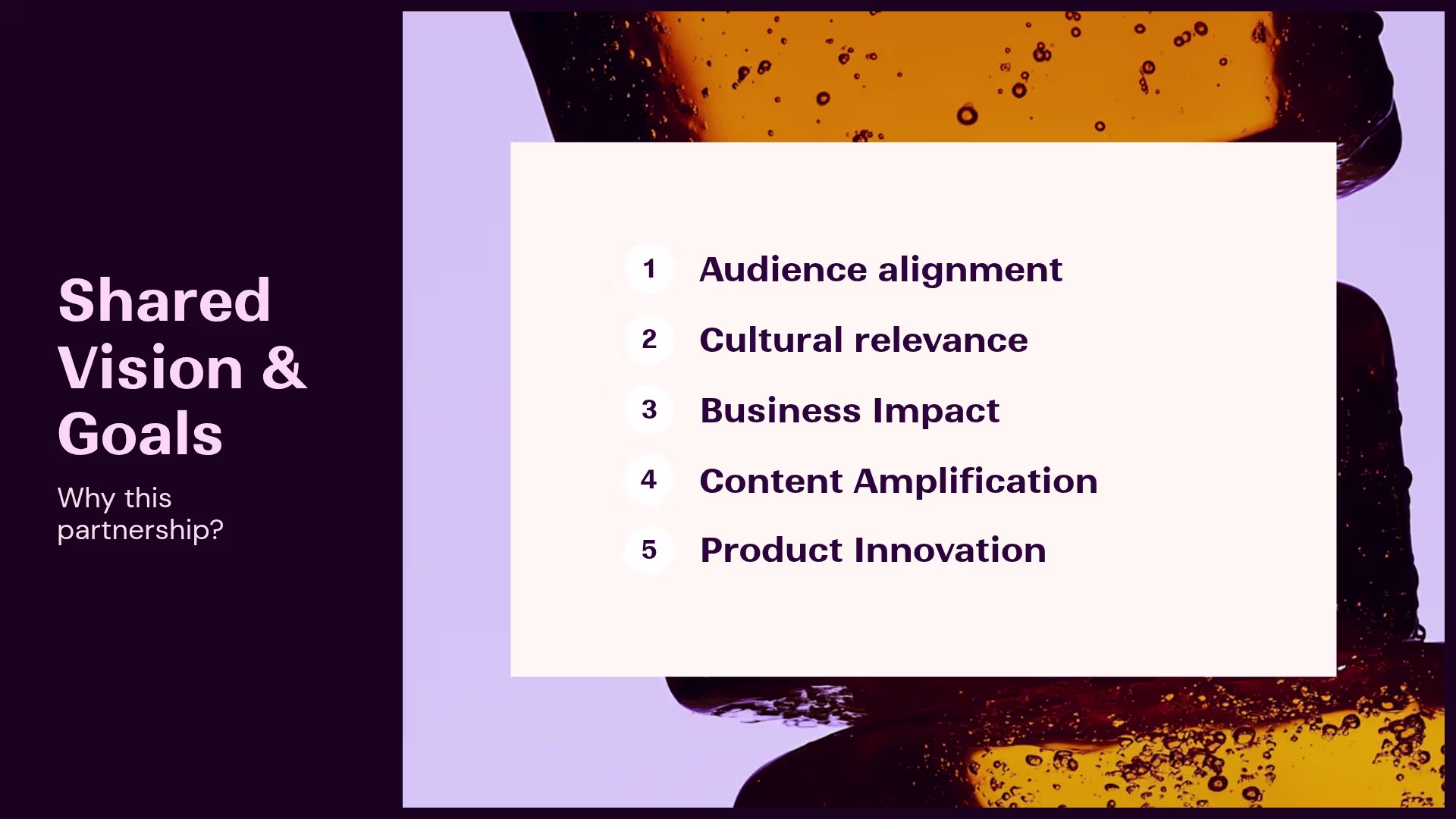 Shared Vision & Goals

Why this partnership?

1 Audience alignment

2 Cultural relevance

3 Business Impact

4 Content Amplification

5 Product Innovation